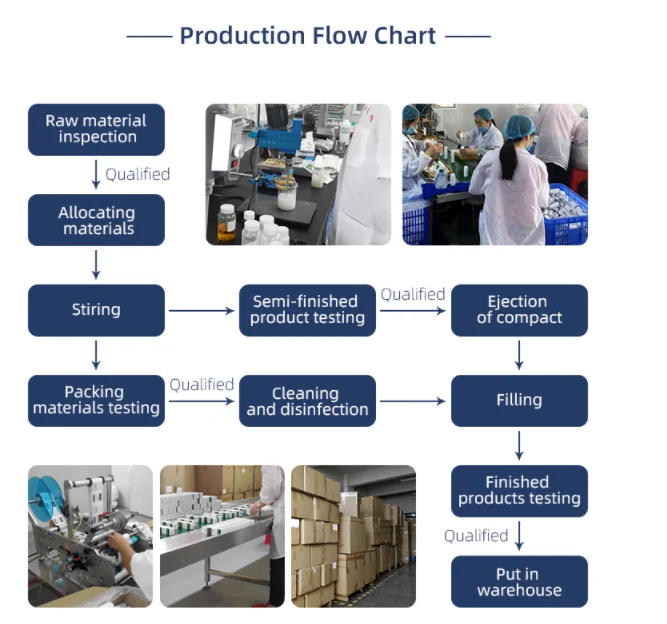 Production Flow Chart

Raw material inspection

Qualified

Allocating materials

Stiring

Semi-finished product testing

Qualified

Ejection of compact

Packing materials testing

Qualified

Cleaning and disinfection

Filling

Finished products testing

Qualified

Put in warehouse